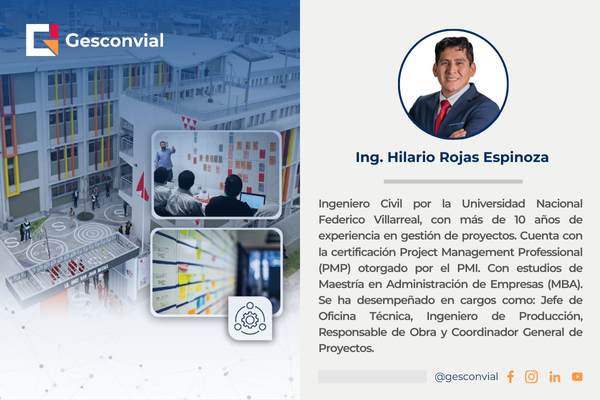 Gesconvial

Ing. Hilario Rojas Espinoza

Ingeniero Civil por la Universidad Nacional Federico Villarreal, con más de 10 años de experiencia en gestión de proyectos. Cuenta con la certificación Project Management Professional (PMP) otorgado por el PMI. Con estudios de Maestría en Administración de Empresas (MBA). Se ha desempeñado en cargos como: Jefe de Oficina Técnica, Ingeniero de Producción, Responsable de Obra y Coordinador General de Proyectos.

@gesconvial